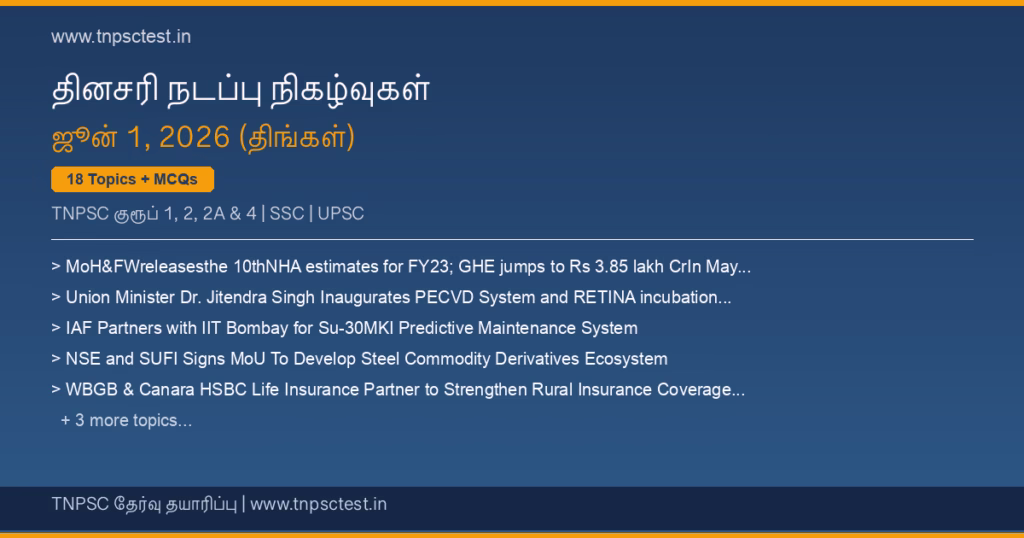 www.tnpsctest.in

தினசரி நடப்பு நிகழ்வுகள்

ஜூன் 1, 2026 (திங்கள்)

18 Topics + MCQs

TNPSC குரூப் 1, 2, 2A & 4 | SSC | UPSC

> MoH&FWreleasesthe 10thNHA estimates for FY23; GHE jumps to Rs 3.85 lakh CrIn May...

> Union Minister Dr. Jitendra Singh Inaugurates PECVD System and RETINA incubation...

> IAF Partners with IIT Bombay for Su-30MKI Predictive Maintenance System

> NSE and SUFI Signs MoU To Develop Steel Commodity Derivatives Ecosystem

> WBGB & Canara HSBC Life Insurance Partner to Strengthen Rural Insurance Coverage...

+ 3 more topics...

TNPSC தேர்வு தயாரிப்பு | www.tnpsctest.in